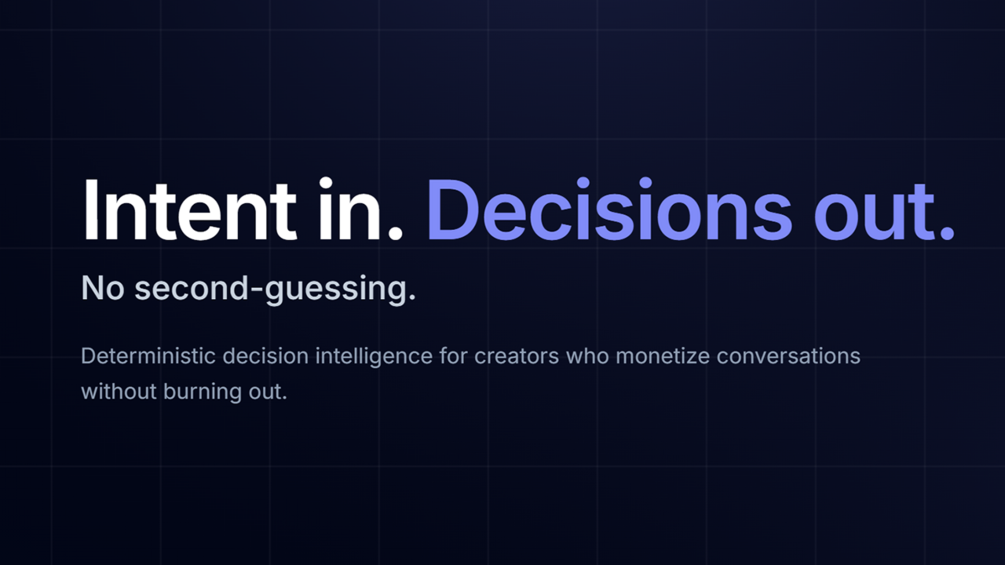 Intent in. Decisions out.

No second-guessing.

Deterministic decision intelligence for creators who monetize conversations without burning out.